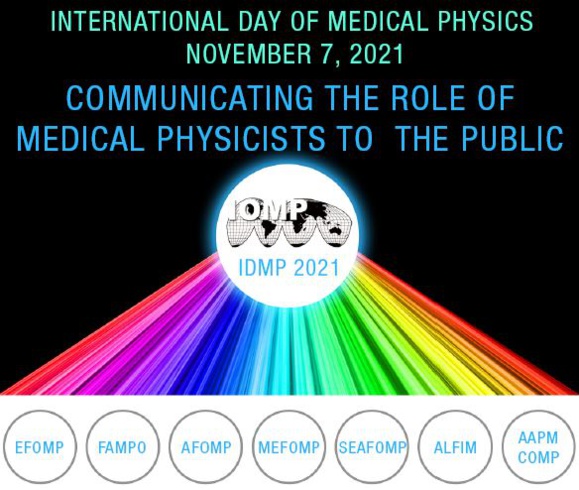 INTERNATIONAL DAY OF MEDICAL PHYSICS
NOVEMBER 7, 2021

COMMUNICATING THE ROLE OF MEDICAL PHYSICISTS TO THE PUBLIC

IOMP

IDMP 2021

EFOMP

FAMPO

AFOMP

MEFOMP

SEAFOMP

ALFIM

AAPM
COMP